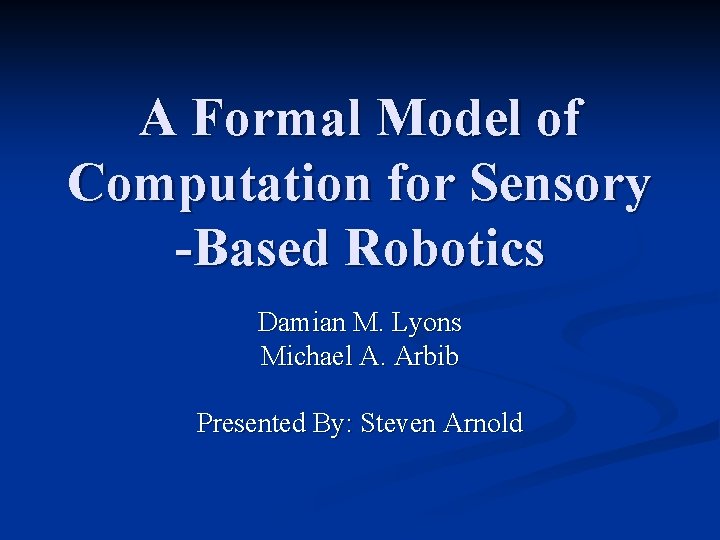 A Formal Model of Computation for Sensory -Based Robotics

Damian M. Lyons
Michael A. Arbib

Presented By: Steven Arnold